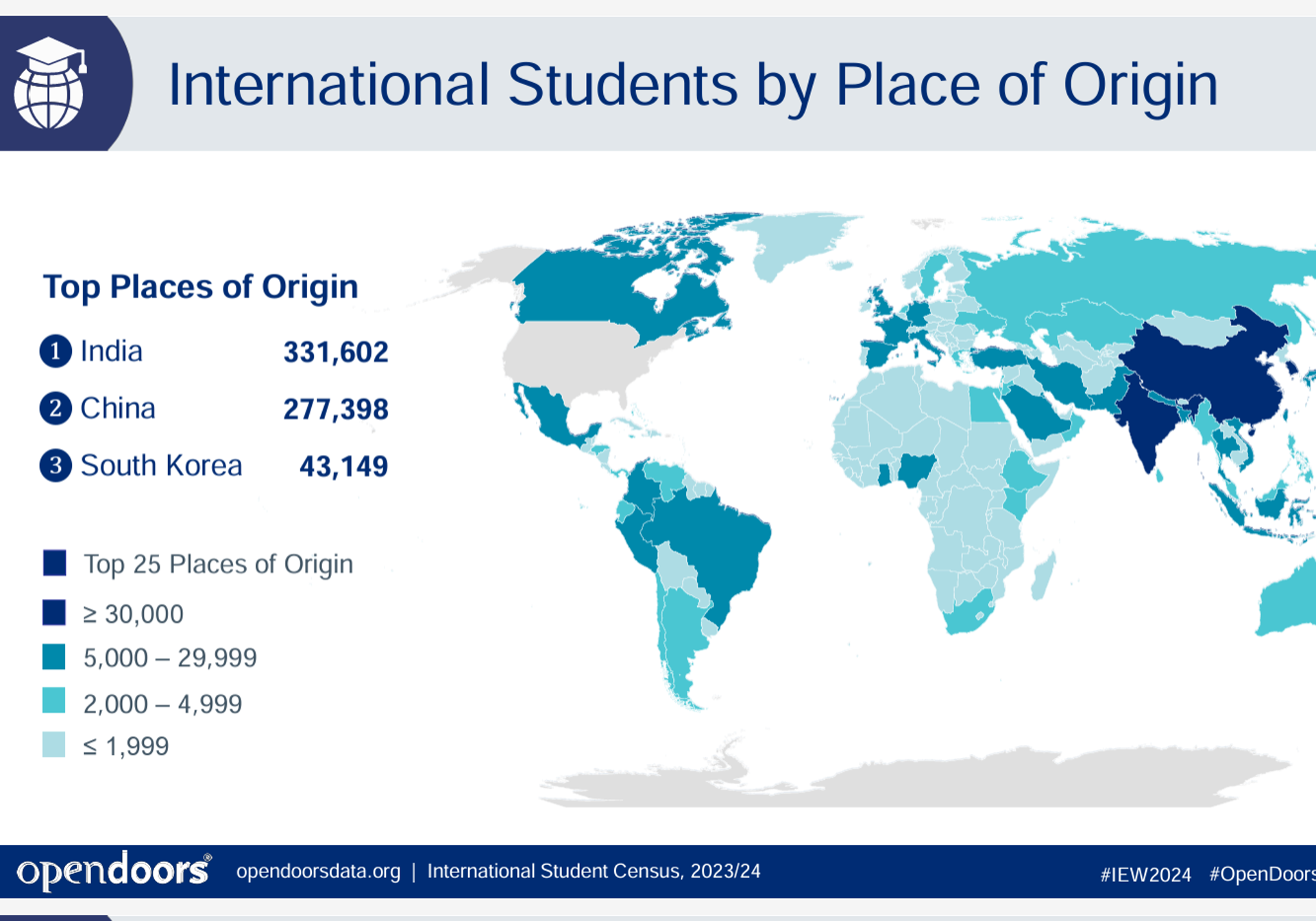 International Students by Place of Origin

Top Places of Origin

1 India 331,602

2 China 277,398

3 South Korea 43,149

Top 25 Places of Origin

≥ 30,000

5,000 – 29,999

2,000 – 4,999

≤ 1,999

opendoors® opendoorsdata.org | International Student Census, 2023/24 #IEW2024 #OpenDoors